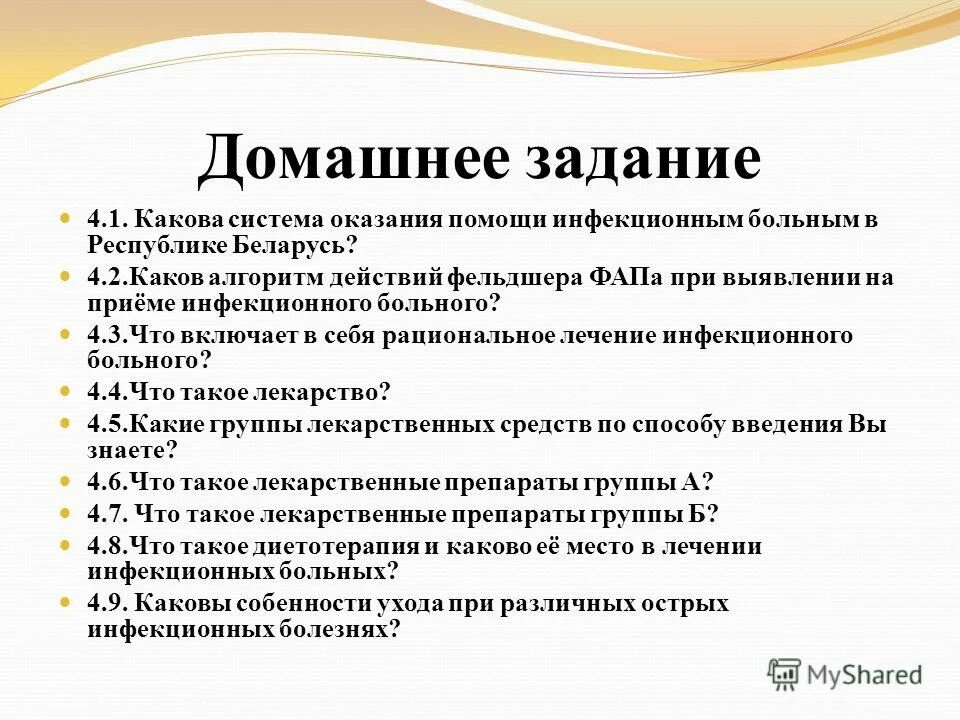 Домашнее задание

4.1. Какова система оказания помощи инфекционным больным в Республике Беларусь?

4.2.Каков алгоритм действий фельдшера ФАПа при выявлении на приёме инфекционного больного?

4.3.Что включает в себя рациональное лечение инфекционного больного?

4.4.Что такое лекарство?

4.5.Какие группы лекарственных средств по способу введения Вы знаете?

4.6.Что такое лекарственные препараты группы А?

4.7. Что такое лекарственные препараты группы Б?

4.8.Что такое диетотерапия и каково её место в лечении инфекционных больных?

4.9. Каковы собенности ухода при различных острых инфекционных болезнях?

MyShared